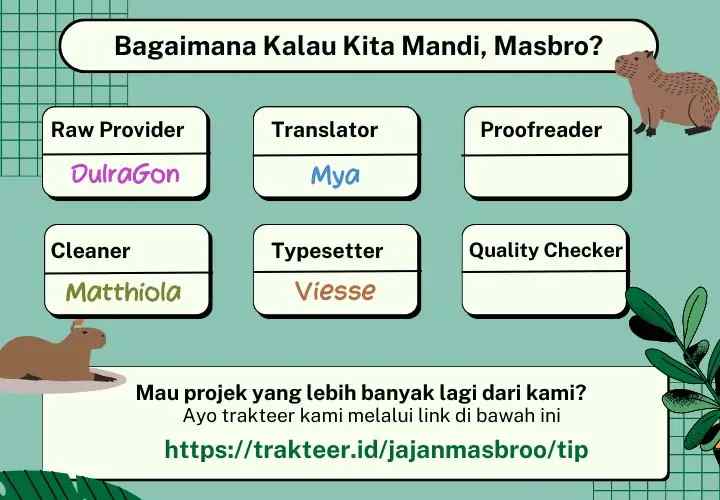 Bagaimana Kalau Kita Mandi, Masbro?

Raw Provider
DulraGon

Translator
Mya

Proofreader

Cleaner
Matthiola

Typesetter
Viesse

Quality Checker

Mau projek yang lebih banyak lagi dari kami?
Ayo trakteer kami melalui link di bawah ini
https://trakteer.id/jajanmasbroo/tip